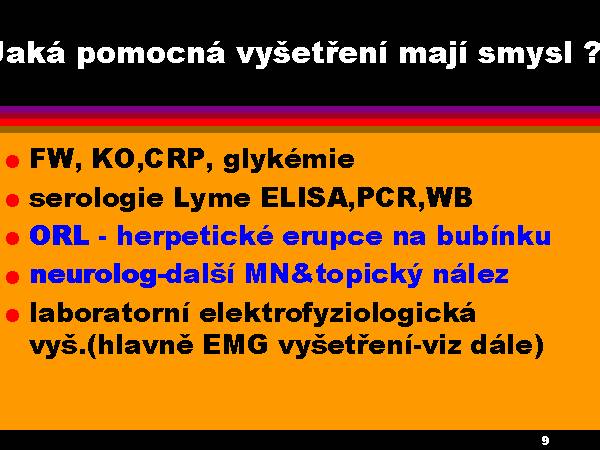 Jaká pomocná vyšetření mají smysl ?

- FW, KO,CRP, glykémie
- serologie Lyme ELISA,PCR,WB
- ORL - herpetické erupce na bubínku
- neurolog-další MN&topický nález
- laboratorní elektrofyziologická vyš.(hlavně EMG vyšetření-viz dále)

9